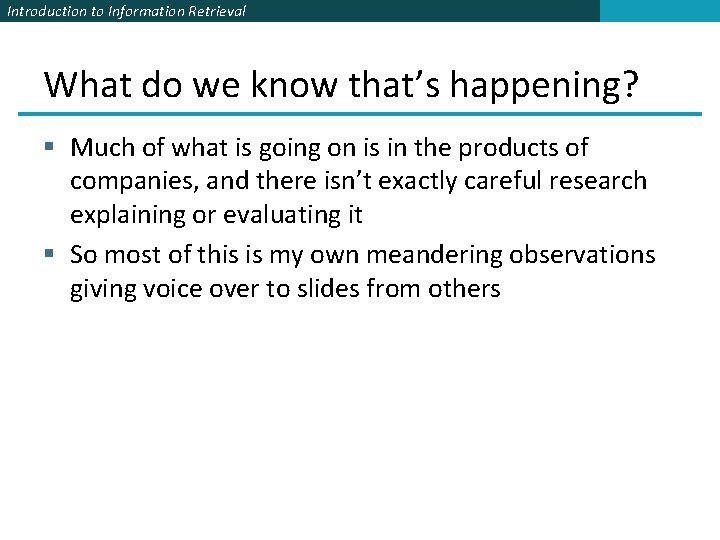 Introduction to Information Retrieval

What do we know that's happening?

▪ Much of what is going on is in the products of companies, and there isn't exactly careful research explaining or evaluating it

▪ So most of this is my own meandering observations giving voice over to slides from others